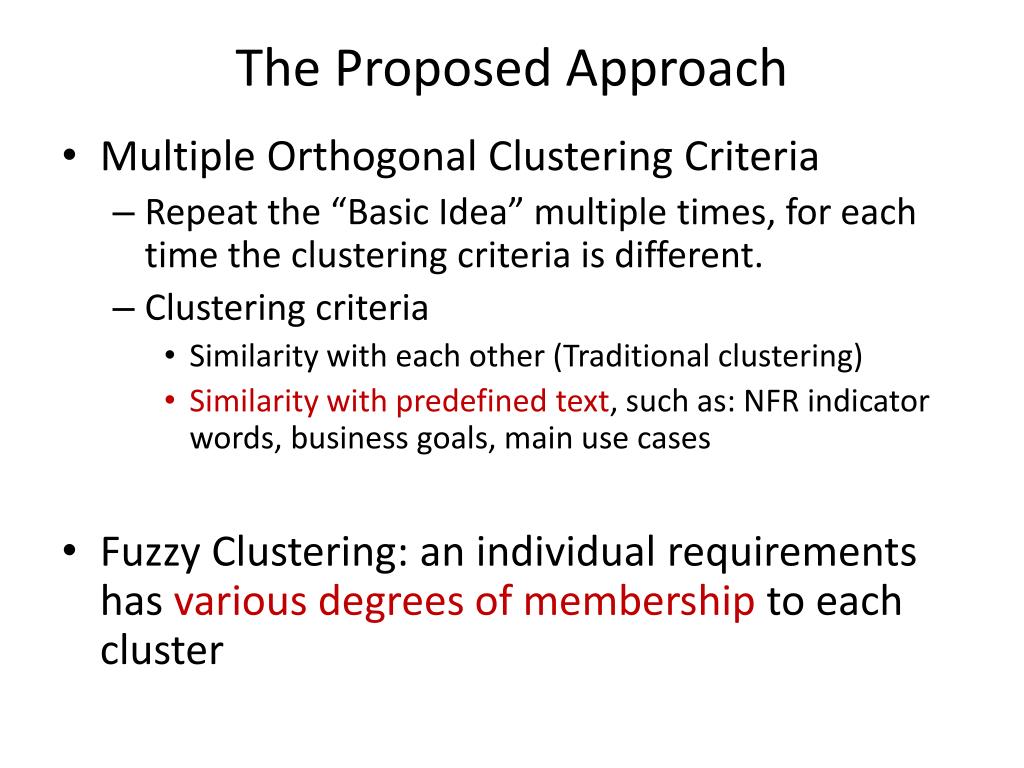 The Proposed Approach

• Multiple Orthogonal Clustering Criteria
– Repeat the “Basic Idea” multiple times, for each time the clustering criteria is different.
– Clustering criteria
• Similarity with each other (Traditional clustering)
• Similarity with predefined text, such as: NFR indicator words, business goals, main use cases

• Fuzzy Clustering: an individual requirements has various degrees of membership to each cluster